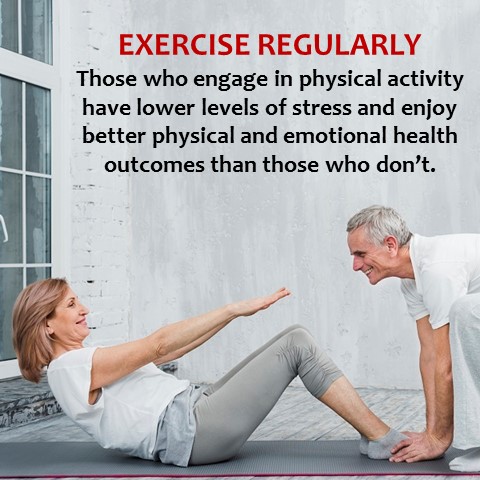 EXERCISE REGULARLY

Those who engage in physical activity have lower levels of stress and enjoy better physical and emotional health outcomes than those who don’t.